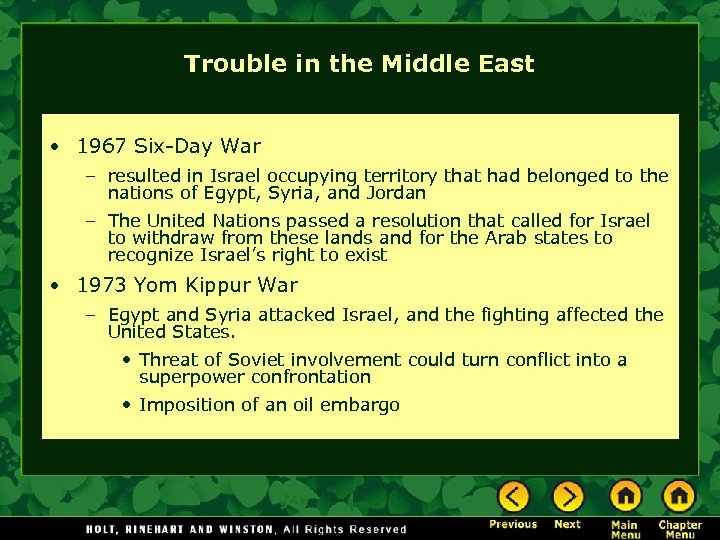 Trouble in the Middle East

• 1967 Six-Day War

– resulted in Israel occupying territory that had belonged to the nations of Egypt, Syria, and Jordan

– The United Nations passed a resolution that called for Israel to withdraw from these lands and for the Arab states to recognize Israel's right to exist

• 1973 Yom Kippur War

– Egypt and Syria attacked Israel, and the fighting affected the United States.

• Threat of Soviet involvement could turn conflict into a superpower confrontation

• Imposition of an oil embargo

HOLT, RINEHART AND WINSTON, All Rights Reserved

Previous Next Main Menu Chapter Menu